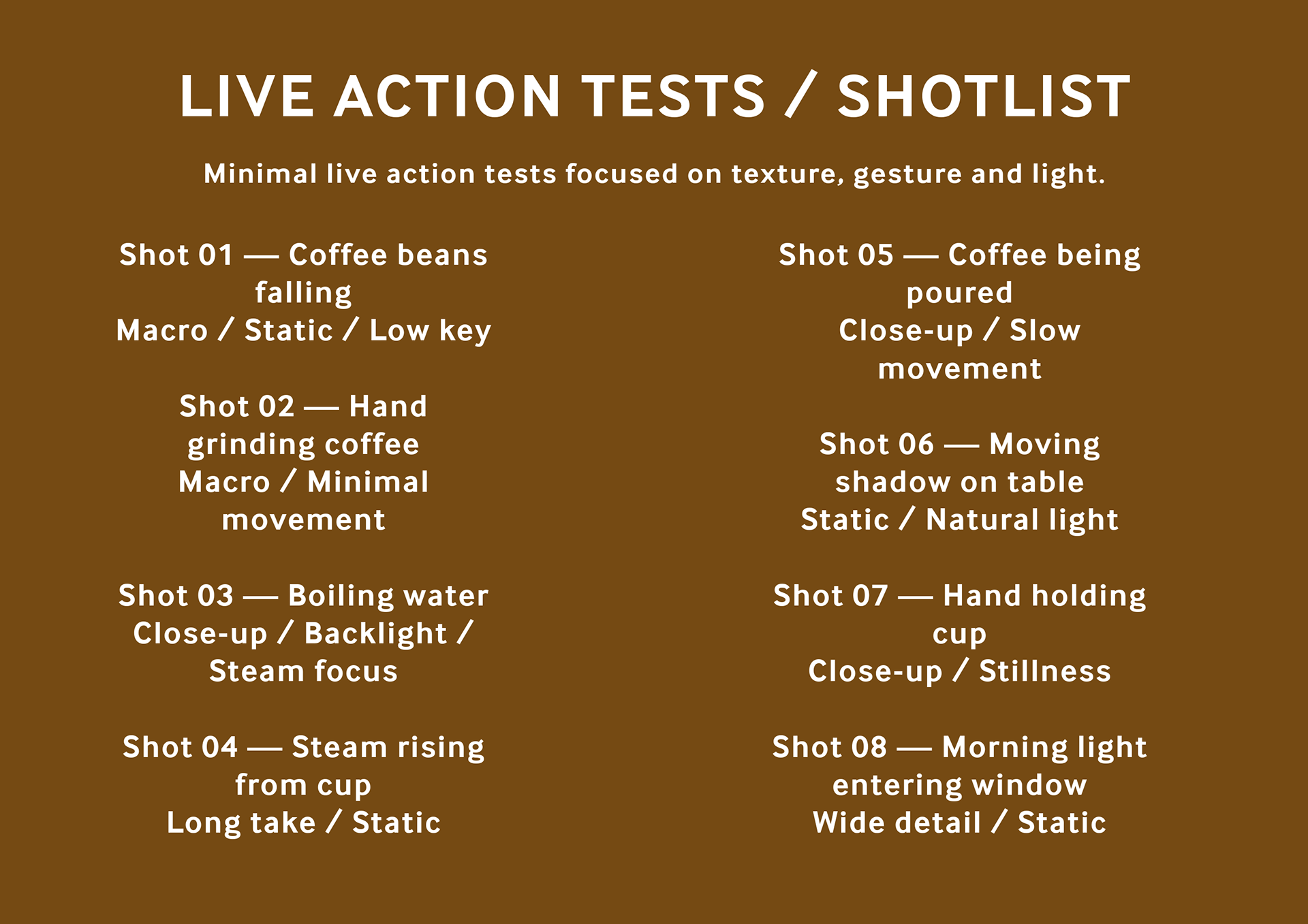 LIVE ACTION TESTS / SHOTLIST

Minimal live action tests focused on texture, gesture and light.

Shot 01 — Coffee beans falling
Macro / Static / Low key

Shot 02 — Hand grinding coffee
Macro / Minimal movement

Shot 03 — Boiling water
Close-up / Backlight / Steam focus

Shot 04 — Steam rising from cup
Long take / Static

Shot 05 — Coffee being poured
Close-up / Slow movement

Shot 06 — Moving shadow on table
Static / Natural light

Shot 07 — Hand holding cup
Close-up / Stillness

Shot 08 — Morning light entering window
Wide detail / Static